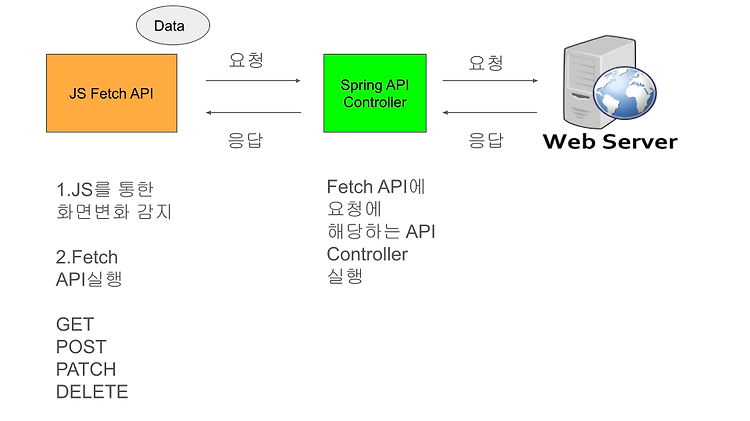 Data

JS Fetch API

요청

응답

Spring API Controller

요청

응답

Web Server

1.JS를 통한 화면변화 감지

2.Fetch API실행

GET
POST
PATCH
DELETE

Fetch API에 요청에 해당하는 API Controller 실행